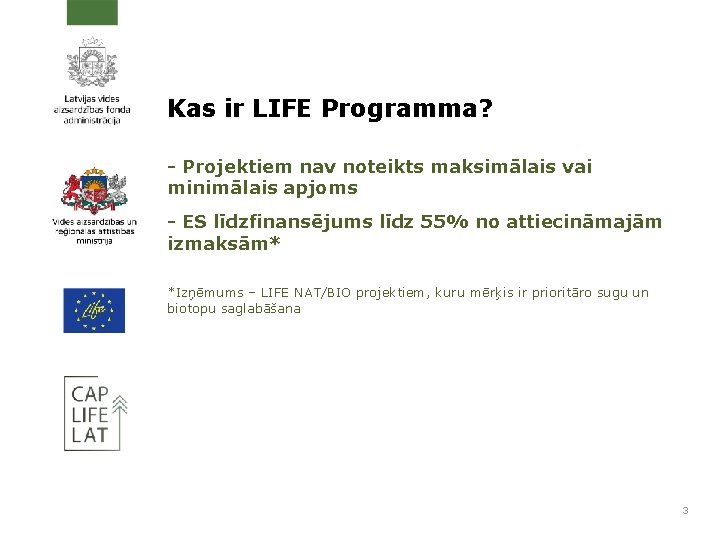 Latvijas vides aizsardzības fonda administrācija

Vides aizsardzības un reģionālās attīstības ministrija

Life

CAP LIFE LAT

Kas ir LIFE Programma?

- Projektiem nav noteikts maksimālais vai minimālais apjoms

- ES līdzfinansējums līdz 55% no attiecināmajām izmaksām*

*Izņēmums – LIFE NAT/BIO projektiem, kuru mērķis ir prioritāro sugu un biotopu saglabāšana

3